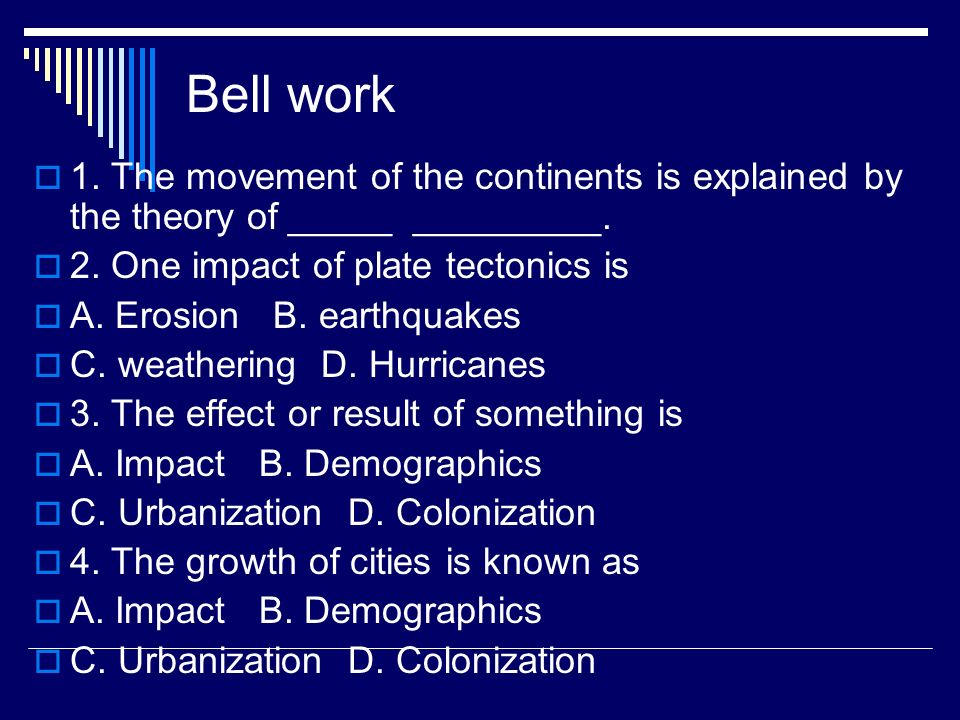 Bell work

1. The movement of the continents is explained by the theory of _____ _________.

2. One impact of plate tectonics is

A. Erosion B. earthquakes

C. weathering D. Hurricanes

3. The effect or result of something is

A. Impact B. Demographics

C. Urbanization D. Colonization

4. The growth of cities is known as

A. Impact B. Demographics

C. Urbanization D. Colonization